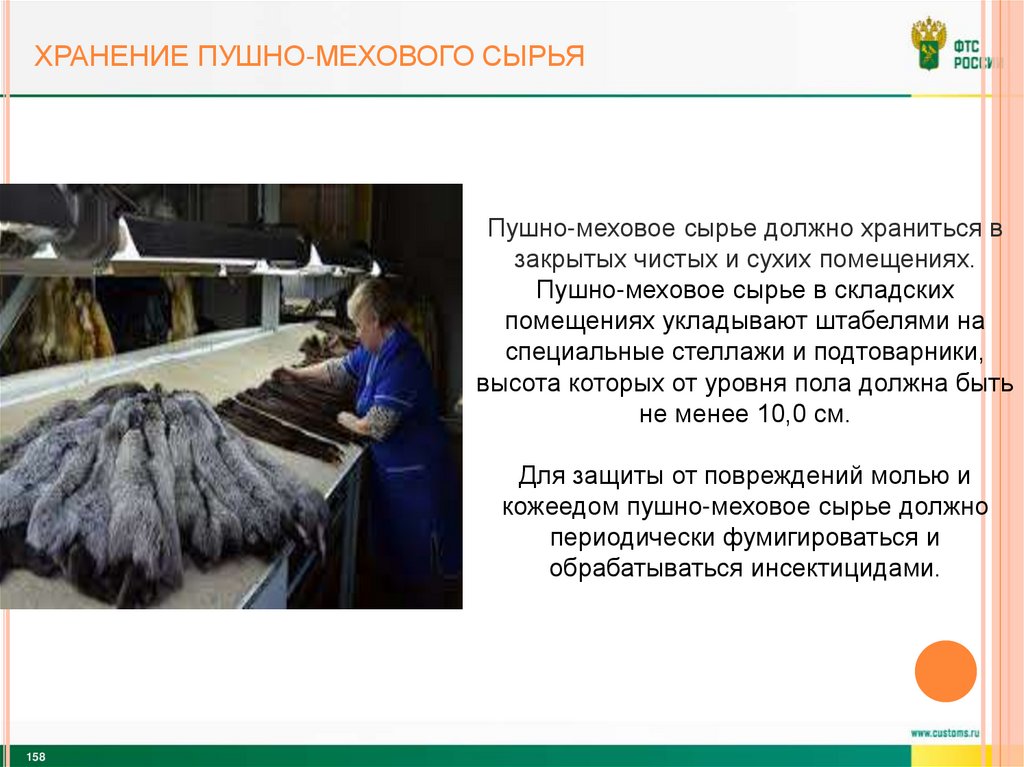 ХРАНЕНИЕ ПУШНО-МЕХОВОГО СЫРЬЯ

ФТС РОССИИ

Пушно-меховое сырье должно храниться в закрытых чистых и сухих помещениях. Пушно-меховое сырье в складских помещениях укладывают штабелями на специальные стеллажи и подтоварники, высота которых от уровня пола должна быть не менее 10,0 см.

Для защиты от повреждений молью и кожеедом пушно-меховое сырье должно периодически фумигироваться и обрабатываться инсектицидами.

www.customs.ru

158